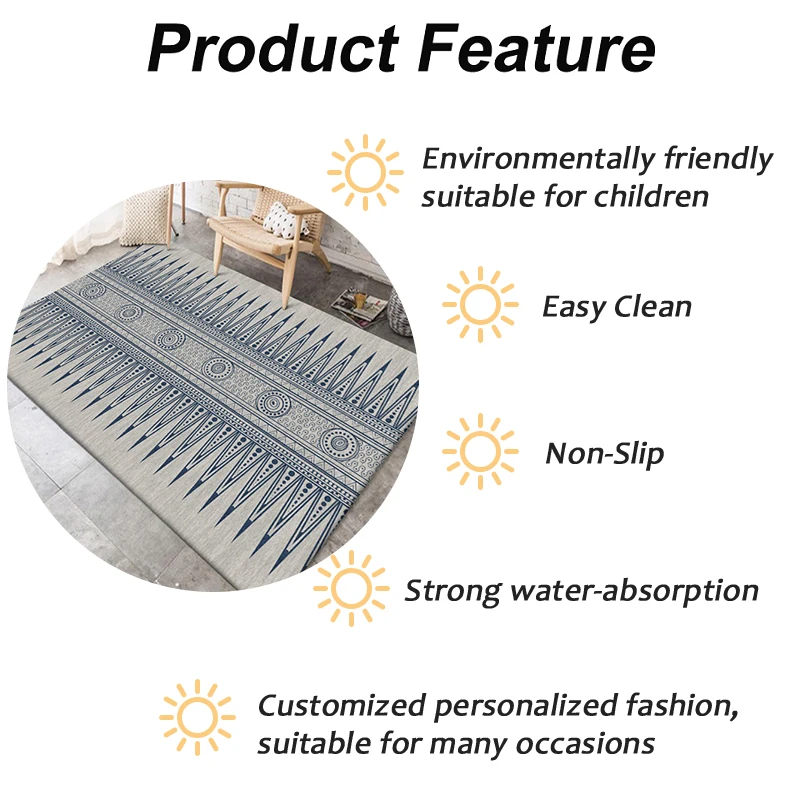 Product Feature

Environmentally friendly suitable for children

Easy Clean

Non-Slip

Strong water-absorption

Customized personalized fashion, suitable for many occasions